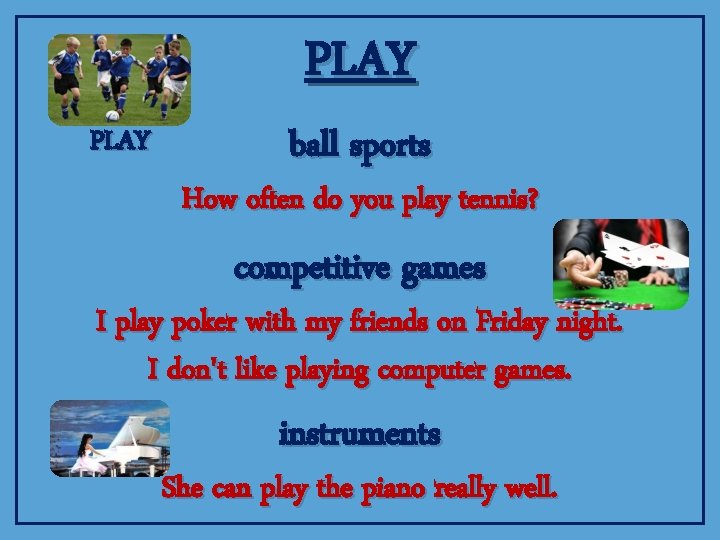 PLAY

PLAY

ball sports

How often do you play tennis?

competitive games

I play poker with my friends on Friday night.

I don't like playing computer games.

instruments

She can play the piano really well.